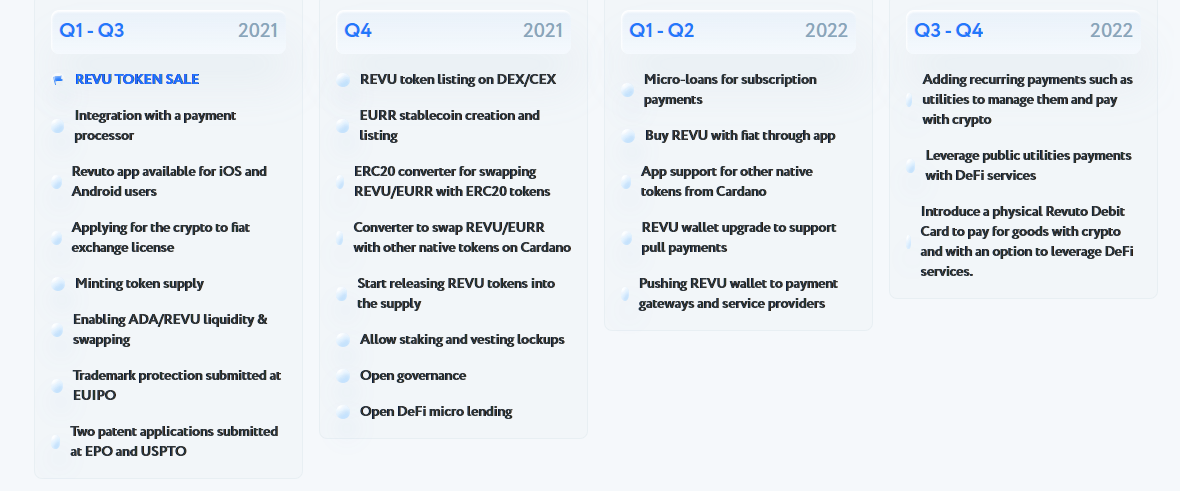 Q1 - Q3 2021

REVU TOKEN SALE

Integration with a payment processor

Revuto app available for iOS and Android users

Applying for the crypto to fiat exchange license

Minting token supply

Enabling ADA/REVU liquidity & swapping

Trademark protection submitted at EUIPO

Two patent applications submitted at EPO and USPTO

Q4 2021

REVU token listing on DEX/CEX

EURR stablecoin creation and listing

ERC20 converter for swapping REVU/EURR with ERC20 tokens

Converter to swap REVU/EURR with other native tokens on Cardano

Start releasing REVU tokens into the supply

Allow staking and vesting lockups

Open governance

Open DeFi micro lending

Q1 - Q2 2022

Micro-loans for subscription payments

Buy REVU with fiat through app

App support for other native tokens from Cardano

REVU wallet upgrade to support pull payments

Pushing REVU wallet to payment gateways and service providers

Q3 - Q4 2022

Adding recurring payments such as utilities to manage them and pay with crypto

Leverage public utilities payments with DeFi services

Introduce a physical Revuto Debit Card to pay for goods with crypto and with an option to leverage DeFi services.